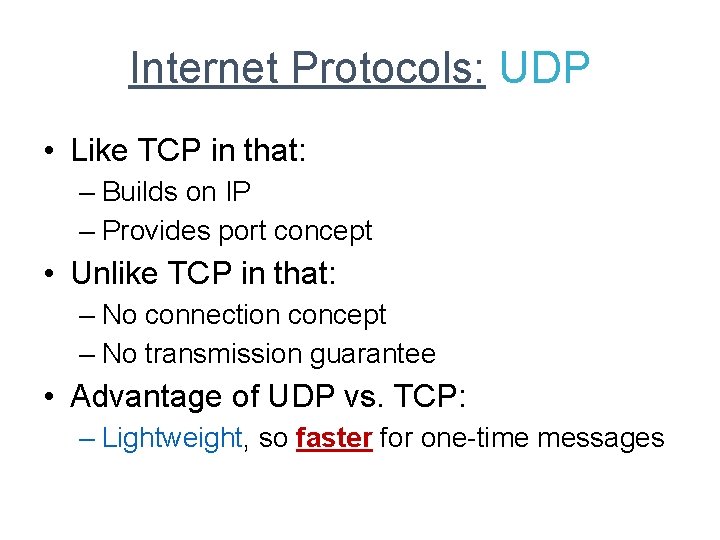 Internet Protocols: UDP

• Like TCP in that:
– Builds on IP
– Provides port concept
• Unlike TCP in that:
– No connection concept
– No transmission guarantee
• Advantage of UDP vs. TCP:
– Lightweight, so faster for one-time messages